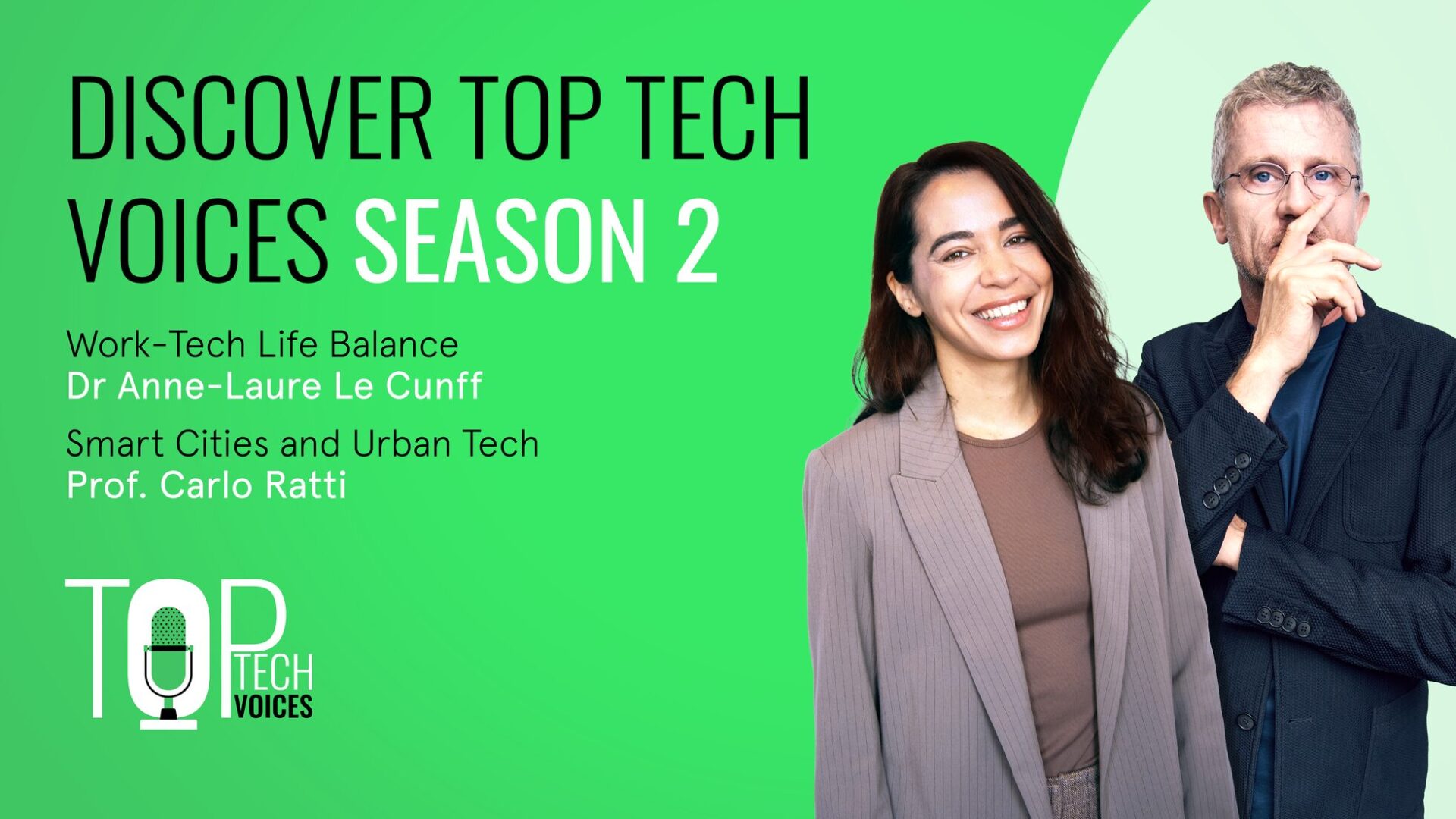 DISCOVER TOP TECH VOICES SEASON 2

Work-Tech Life Balance
Dr Anne-Laure Le Cunff

Smart Cities and Urban Tech
Prof. Carlo Ratti

TOP TECH VOICES